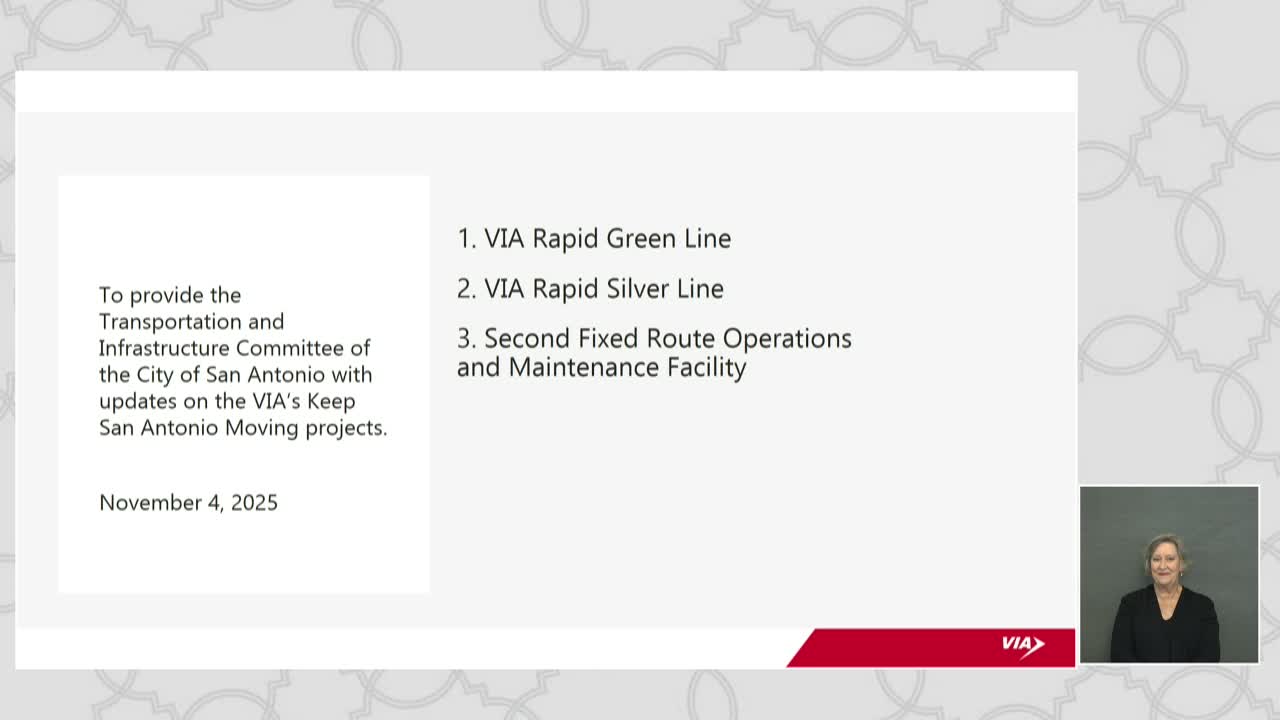 To provide the Transportation and Infrastructure Committee of the City of San Antonio with updates on the VIA's Keep San Antonio Moving projects.

November 4, 2025

1. VIA Rapid Green Line

2. VIA Rapid Silver Line

3. Second Fixed Route Operations and Maintenance Facility

VIA